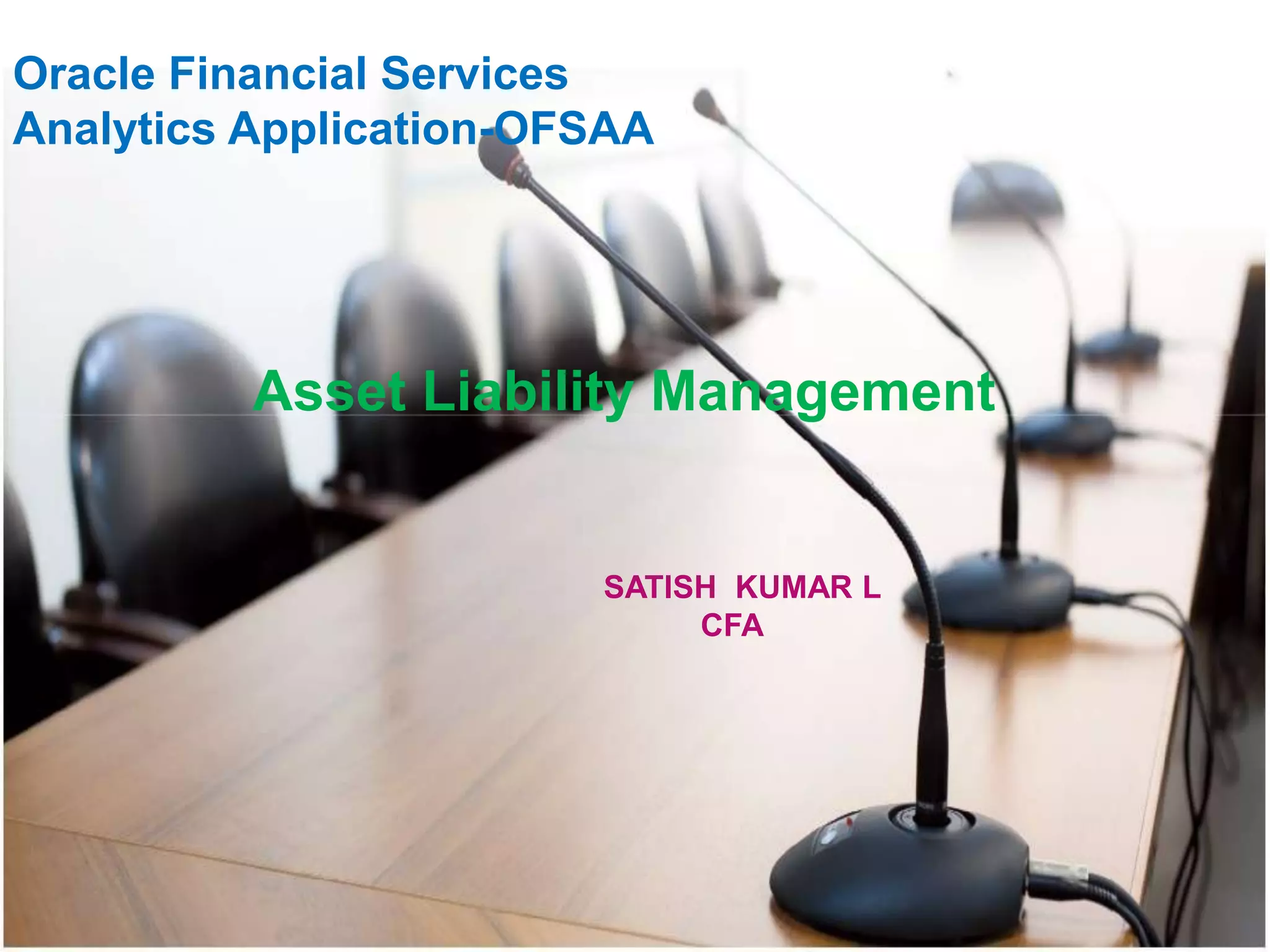 Oracle Financial Services Analytics Application-OFSAA

Asset Liability Management

SATISH KUMAR L
CFA